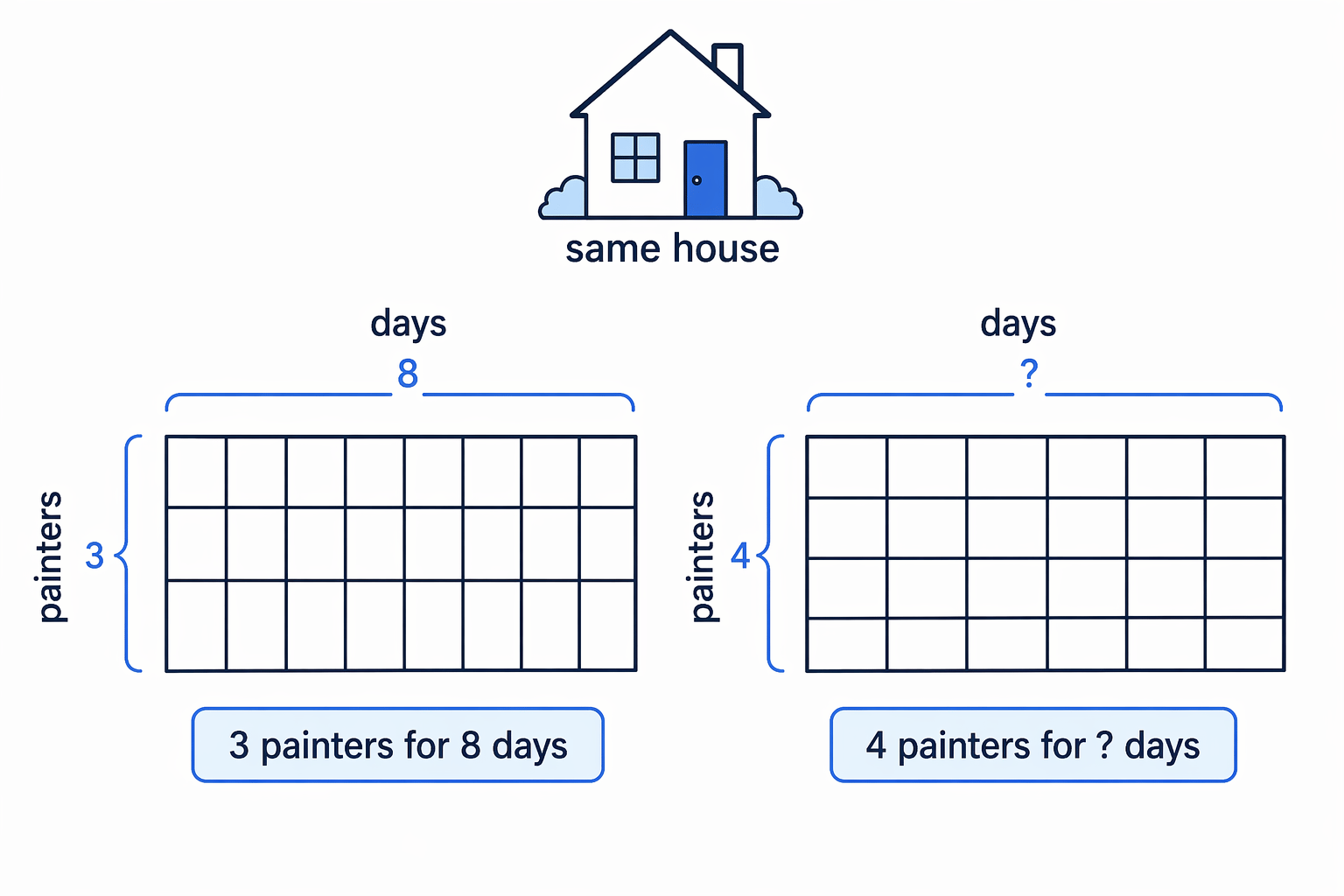 same house

days

8

painters

3

3 painters for 8 days

days

?

painters

4

4 painters for ? days